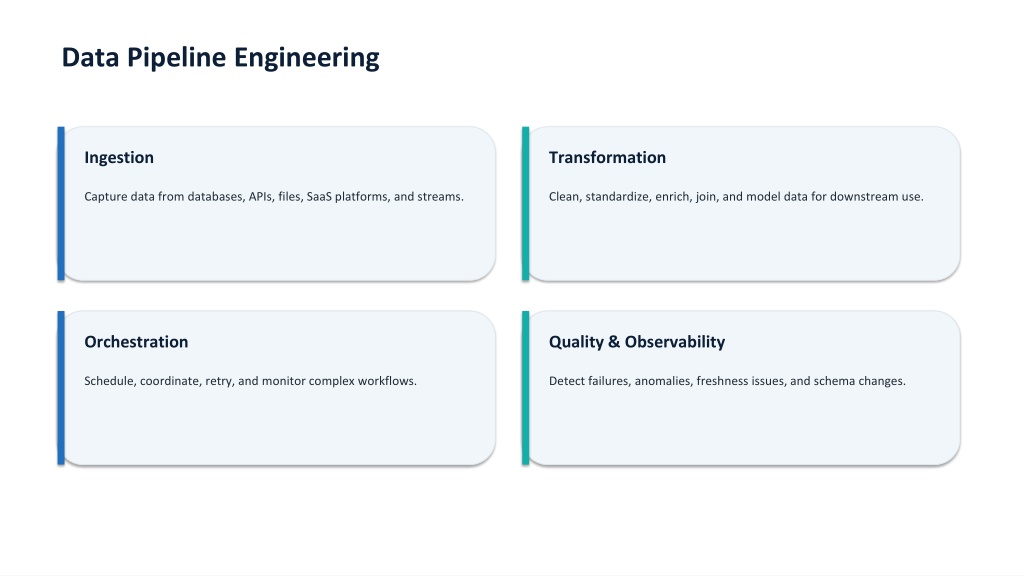 Data Pipeline Engineering

Ingestion

Capture data from databases, APIs, files, SaaS platforms, and streams.

Transformation

Clean, standardize, enrich, join, and model data for downstream use.

Orchestration

Schedule, coordinate, retry, and monitor complex workflows.

Quality & Observability

Detect failures, anomalies, freshness issues, and schema changes.